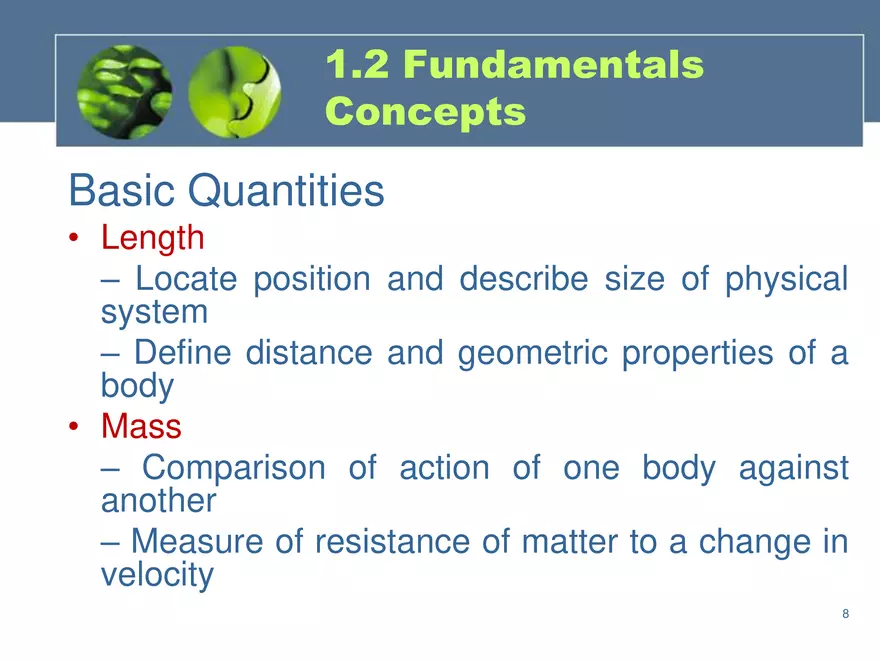 1.2 Fundamentals Concepts

Basic Quantities

• Length

– Locate position and describe size of physical system

– Define distance and geometric properties of a body

• Mass

– Comparison of action of one body against another

– Measure of resistance of matter to a change in velocity

8